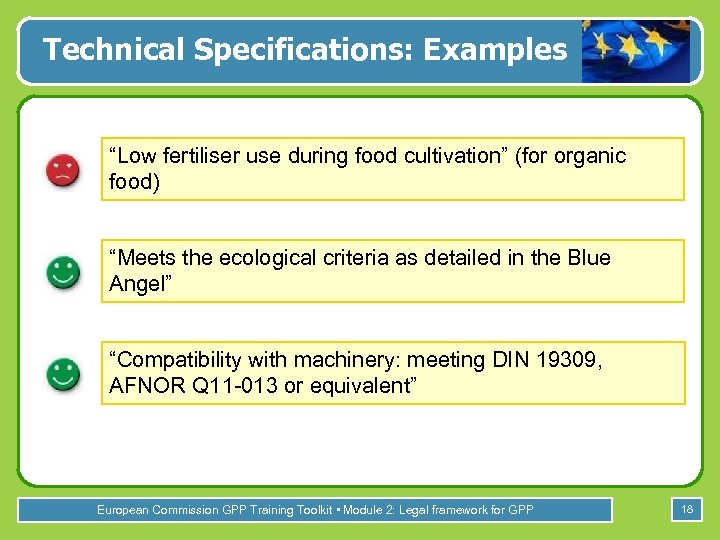 Technical Specifications: Examples

“Low fertiliser use during food cultivation” (for organic food)

“Meets the ecological criteria as detailed in the Blue Angel”

“Compatibility with machinery: meeting DIN 19309, AFNOR Q11-013 or equivalent”

European Commission GPP Training Toolkit • Module 2: Legal framework for GPP

18